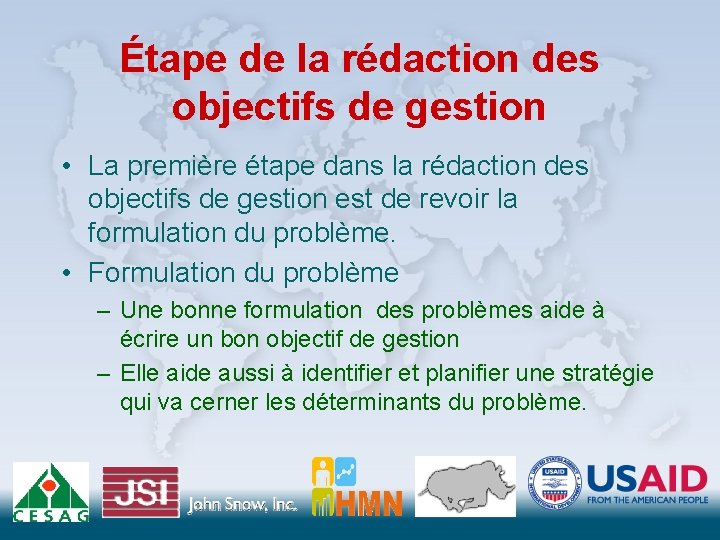 Étape de la rédaction des objectifs de gestion

• La première étape dans la rédaction des objectifs de gestion est de revoir la formulation du problème.

• Formulation du problème

– Une bonne formulation des problèmes aide à écrire un bon objectif de gestion

– Elle aide aussi à identifier et planifier une stratégie qui va cerner les déterminants du problème.

CESAG JSI John Snow, Inc. HMN USAID USAID FROM THE AMERICAN PEOPLE